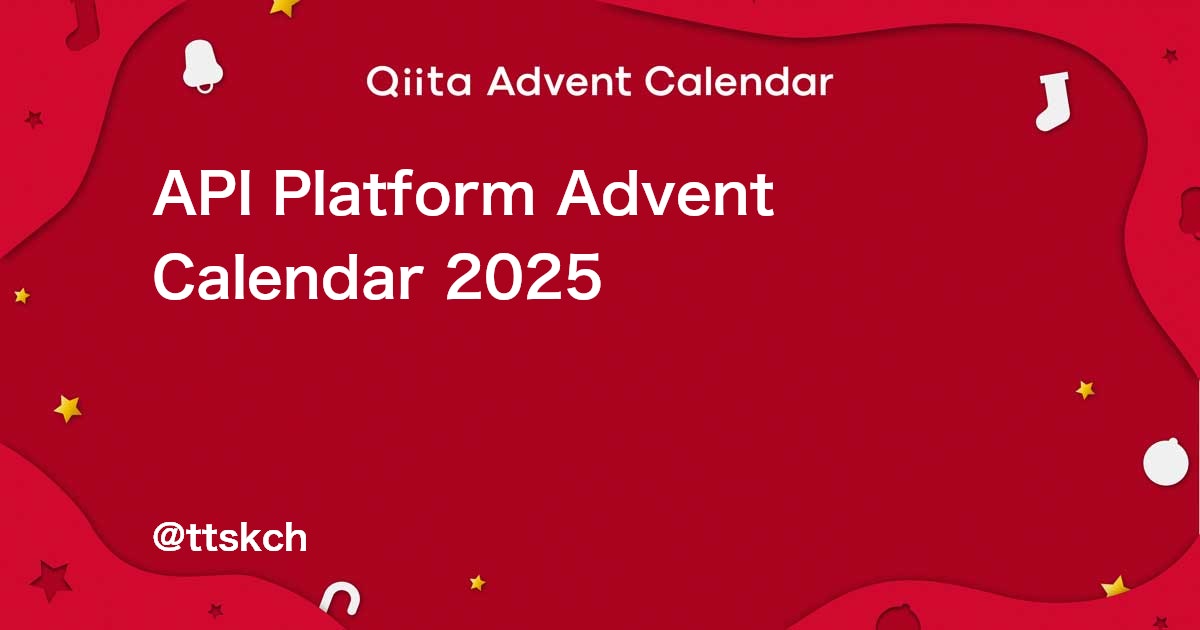 Qiita Advent Calendar

API Platform Advent Calendar 2025

@ttskch